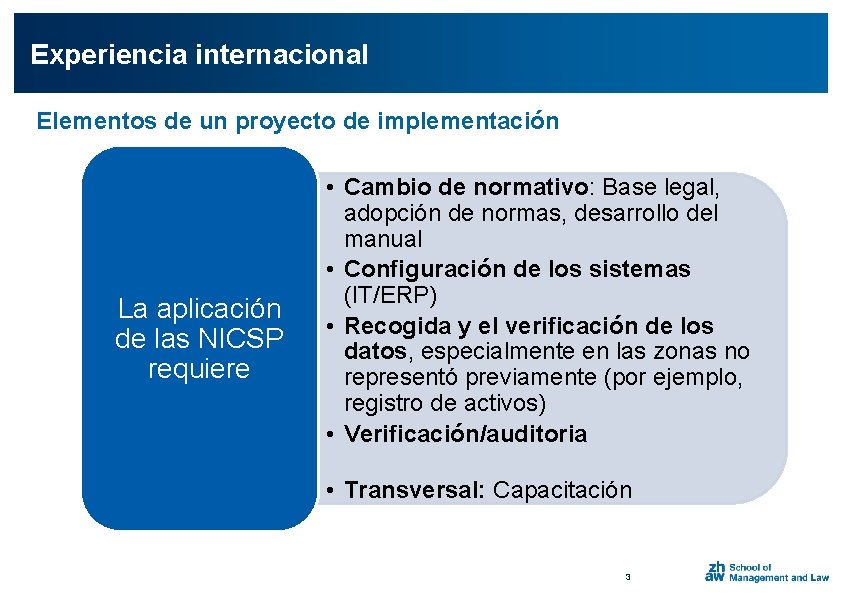 Experiencia internacional

Elementos de un proyecto de implementación

La aplicación de las NICSP requiere

• Cambio de normativo: Base legal, adopción de normas, desarrollo del manual
• Configuración de los sistemas (IT/ERP)
• Recogida y el verificación de los datos, especialmente en las zonas no representó previamente (por ejemplo, registro de activos)
• Verificación/auditoria
• Transversal: Capacitación

3

zh aw School of Management and Law